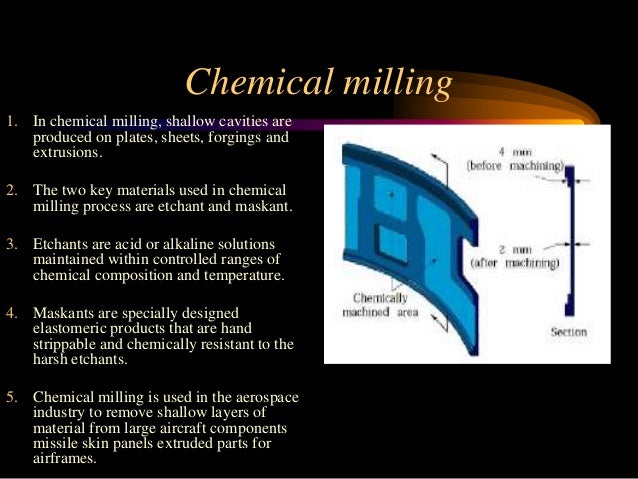 Chemical milling

1. In chemical milling, shallow cavities are produced on plates, sheets, forgings and extrusions.

2. The two key materials used in chemical milling process are etchant and maskant.

3. Etchants are acid or alkaline solutions maintained within controlled ranges of chemical composition and temperature.

4. Maskants are specially designed elastomeric products that are hand strippable and chemically resistant to the harsh etchants.

5. Chemical milling is used in the aerospace industry to remove shallow layers of material from large aircraft components missile skin panels extruded parts for airframes.

4 mm
(before machining)

2 mm
(after machining)

Chemically machined area

Section